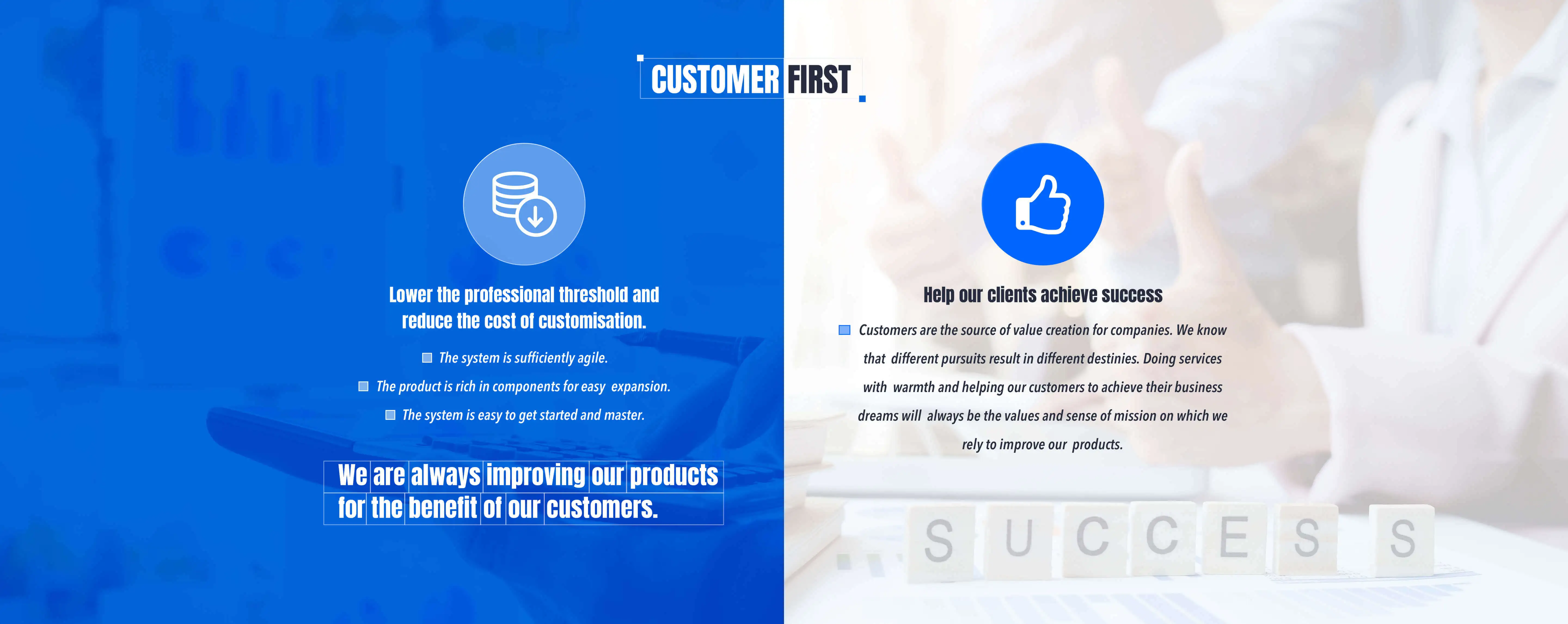 CUSTOMER FIRST

Lower the professional threshold and reduce the cost of customisation.

The system is sufficiently agile.

The product is rich in components for easy expansion.

The system is easy to get started and master.

We are always improving our products for the benefit of our customers.

Help our clients achieve success

Customers are the source of value creation for companies. We know that different pursuits result in different destinies. Doing services with warmth and helping our customers to achieve their business dreams will always be the values and sense of mission on which we rely to improve our products.

S U C C E S S